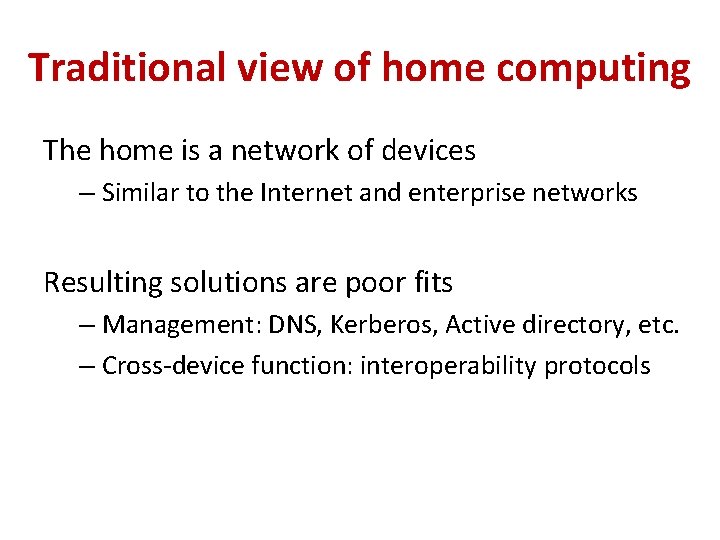 Traditional view of home computing

The home is a network of devices

– Similar to the Internet and enterprise networks

Resulting solutions are poor fits

– Management: DNS, Kerberos, Active directory, etc.

– Cross-device function: interoperability protocols